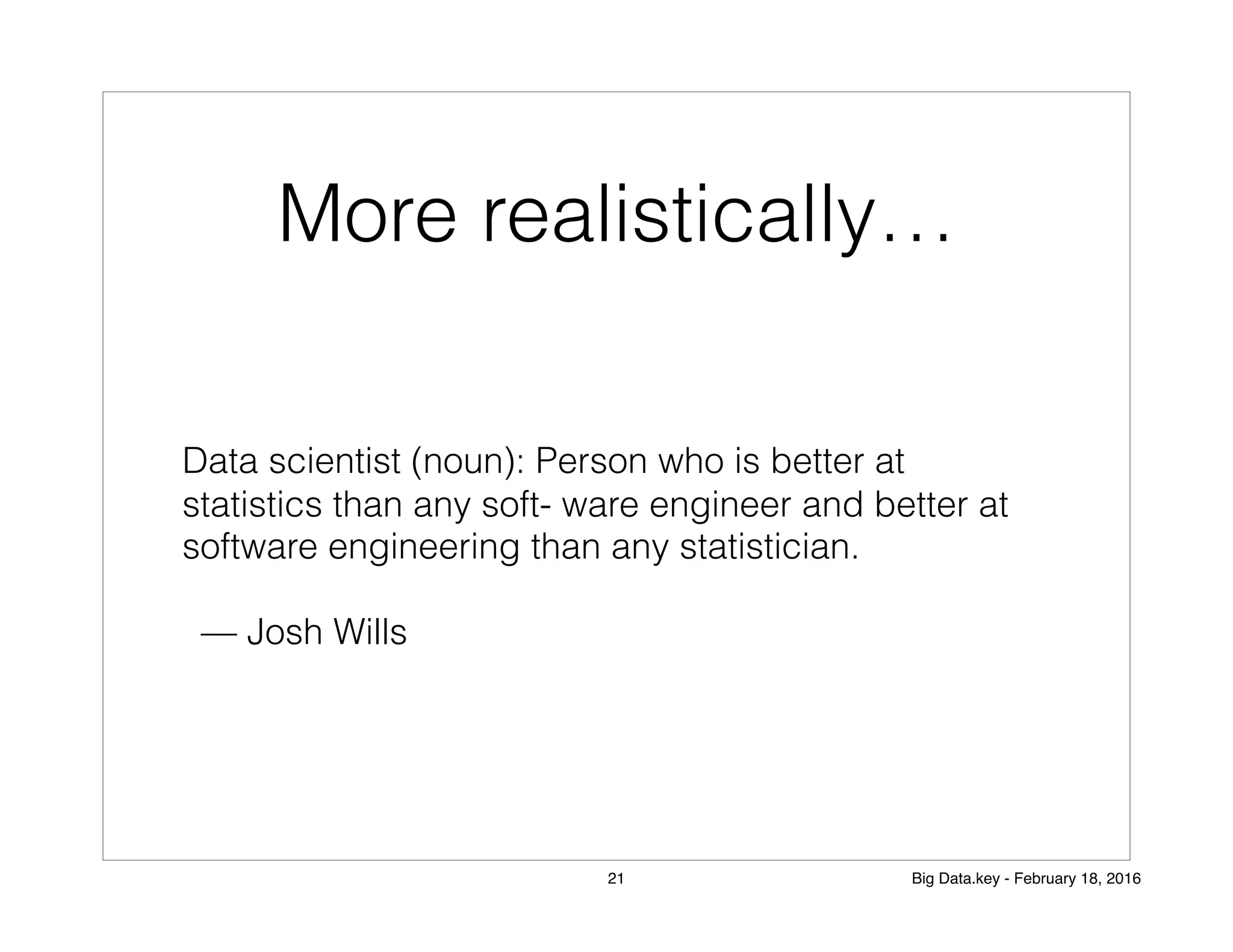 More realistically…

Data scientist (noun): Person who is better at statistics than any soft- ware engineer and better at software engineering than any statistician.

— Josh Wills

21

Big Data.key - February 18, 2016